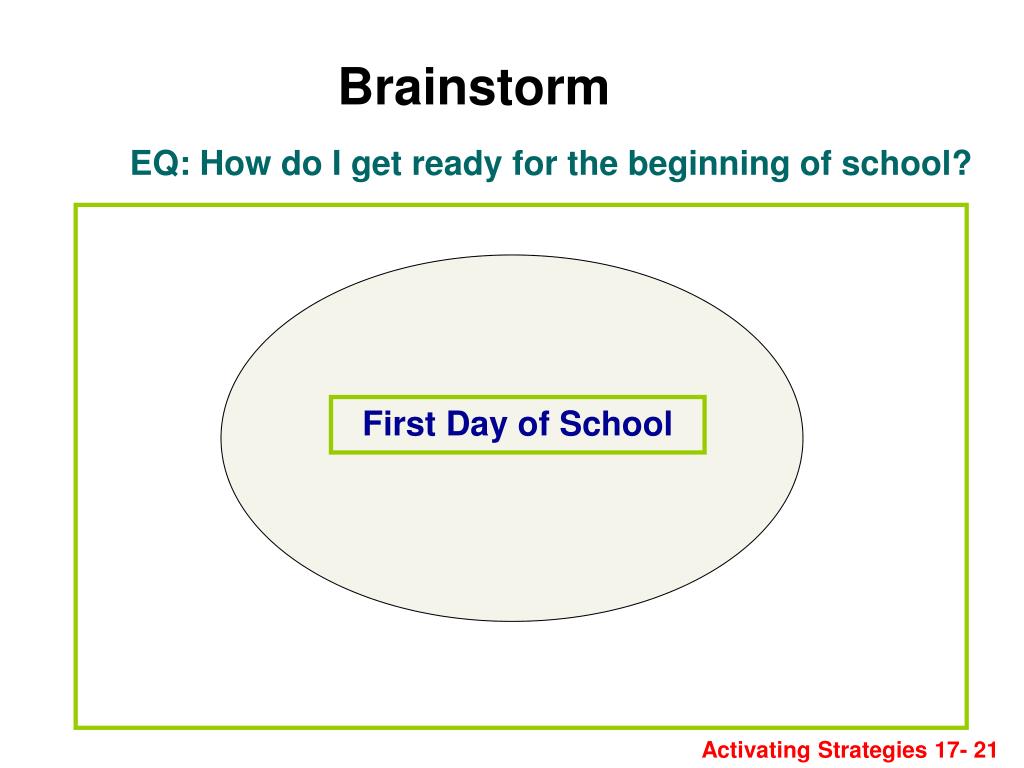 Brainstorm

EQ: How do I get ready for the beginning of school?

First Day of School

Activating Strategies 17- 21